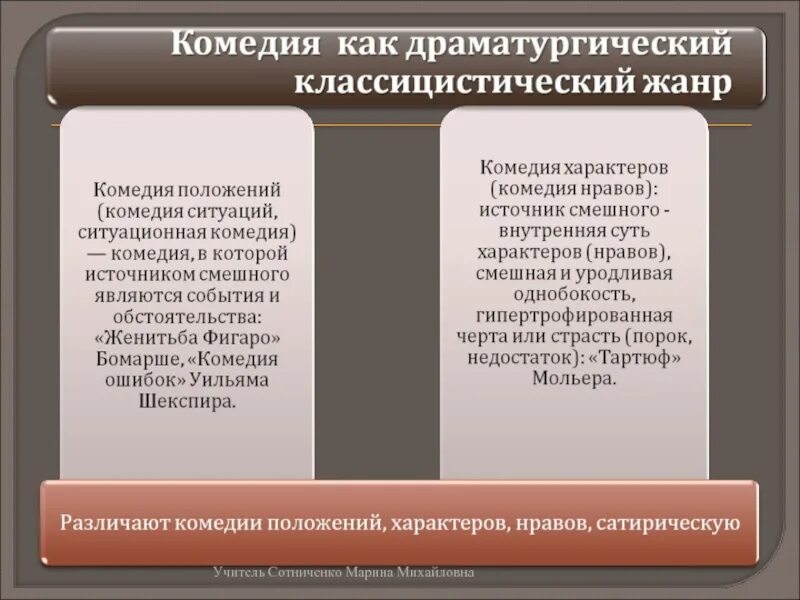 Комедия как драматургический классицистический жанр

Комедия положений (комедия ситуаций, ситуационная комедия) — комедия, в которой источником смешного являются события и обстоятельства: «Женитьба Фигаро» Бомарше, «Комедия ошибок» Уильяма Шекспира.

Комедия характеров (комедия нравов): источник смешного - внутренняя суть характеров (нравов), смешная и уродливая однобокость, гипертрофированная черта или страсть (порок, недостаток): «Тартюф» Мольера.

Различают комедии положений, характеров, нравов, сатирическую

Учитель Сотниченко Марина Михайловна